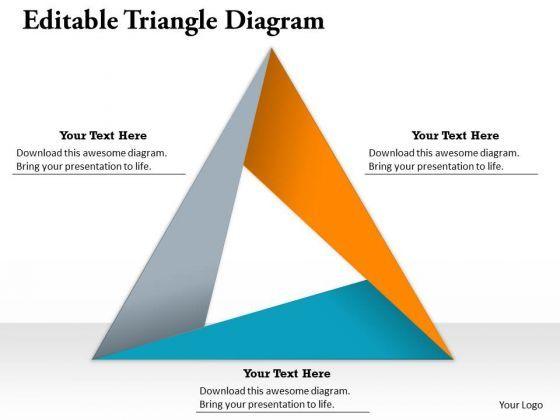 Editable Triangle Diagram

Your Text Here
Download this awesome diagram. Bring your presentation to life.

Your Text Here
Download this awesome diagram. Bring your presentation to life.

Your Text Here
Download this awesome diagram. Bring your presentation to life.

Your Logo